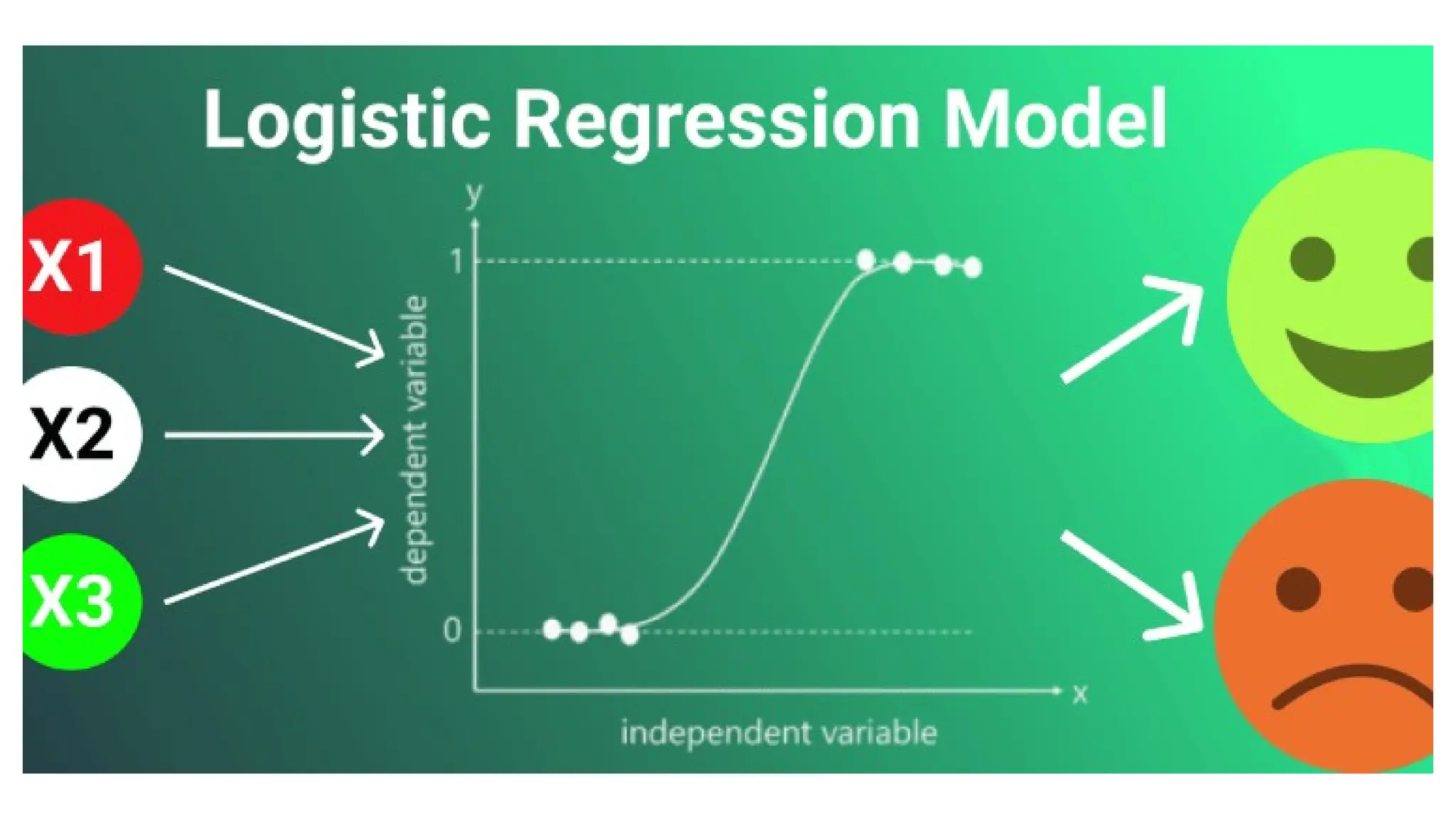 Logistic Regression Model

X1
X2
X3

y
1
0
dependent variable
x
independent variable